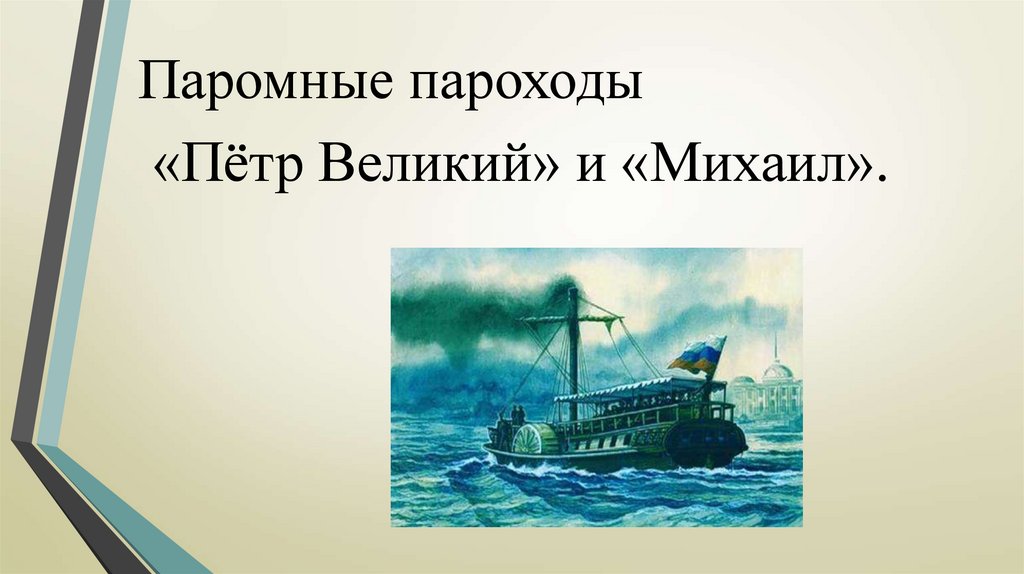 Паромные пароходы

«Пётр Великий» и «Михаил».